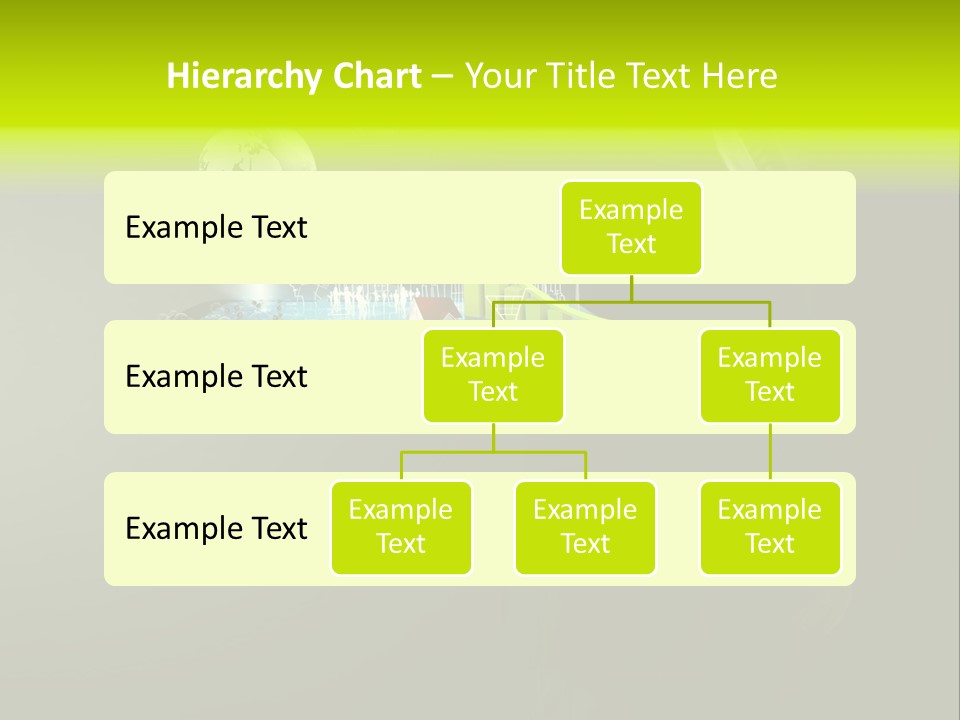 Hierarchy Chart – Your Title Text Here

Example Text

Example Text

Example Text

Example Text

Example Text

Example Text

Example Text

Example Text

Example Text